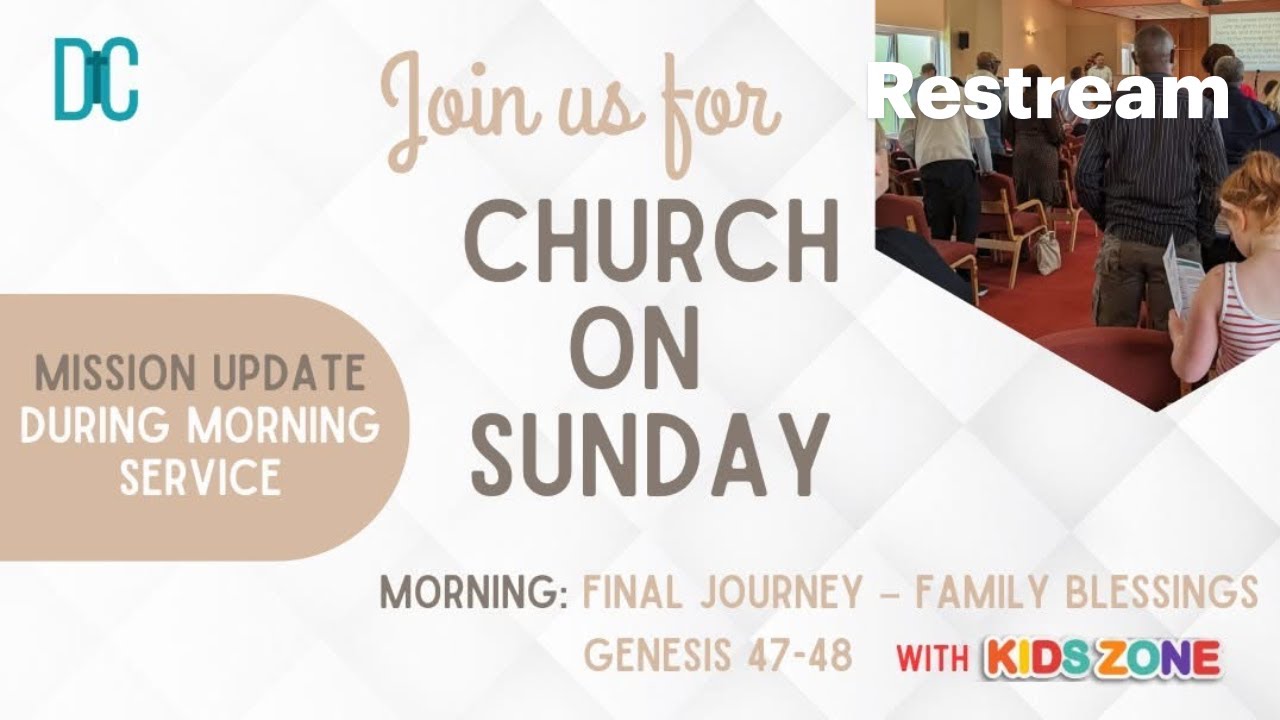 DC

Join us for

Restream

CHURCH ON SUNDAY

MISSION UPDATE DURING MORNING SERVICE

MORNING: FINAL JOURNEY – FAMILY BLESSINGS GENESIS 47-48 WITH KIDS ZONE